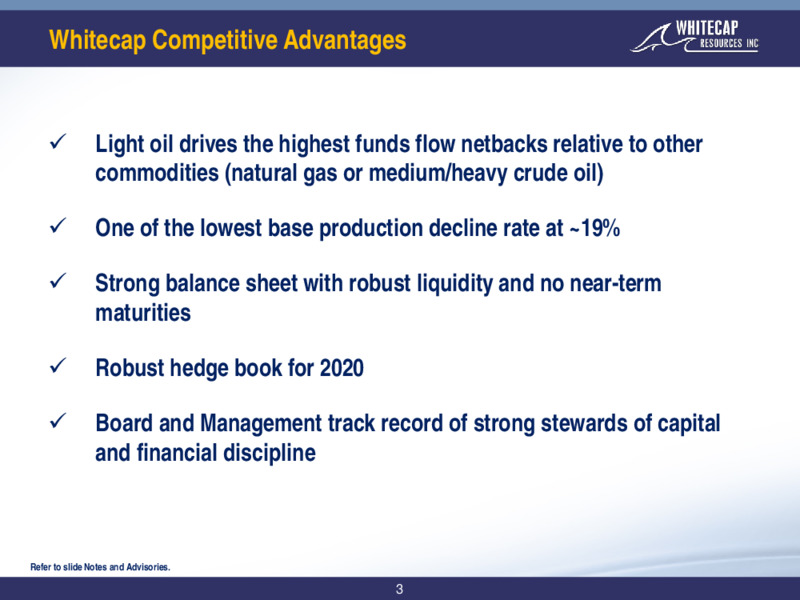 Whitecap Competitive Advantages

WHITECAP RESOURCES INC

✓ Light oil drives the highest funds flow netbacks relative to other commodities (natural gas or medium/heavy crude oil)

✓ One of the lowest base production decline rate at ~19%

✓ Strong balance sheet with robust liquidity and no near-term maturities

✓ Robust hedge book for 2020

✓ Board and Management track record of strong stewards of capital and financial discipline

Refer to slide Notes and Advisories.

3